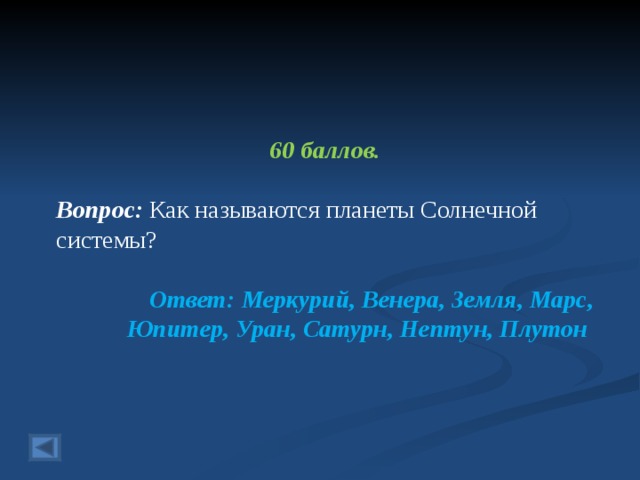 60 баллов.

Вопрос: Как называются планеты Солнечной системы?

Ответ: Меркурий, Венера, Земля, Марс, Юпитер, Уран, Сатурн, Нептун, Плутон